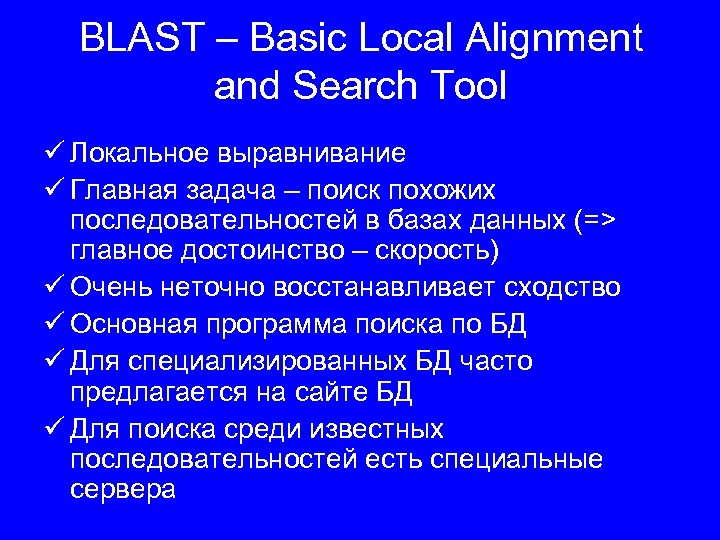 BLAST – Basic Local Alignment and Search Tool

✓ Локальное выравнивание
✓ Главная задача – поиск похожих последовательностей в базах данных (=> главное достоинство – скорость)
✓ Очень неточно восстанавливает сходство
✓ Основная программа поиска по БД
✓ Для специализированных БД часто предлагается на сайте БД
✓ Для поиска среди известных последовательностей есть специальные сервера